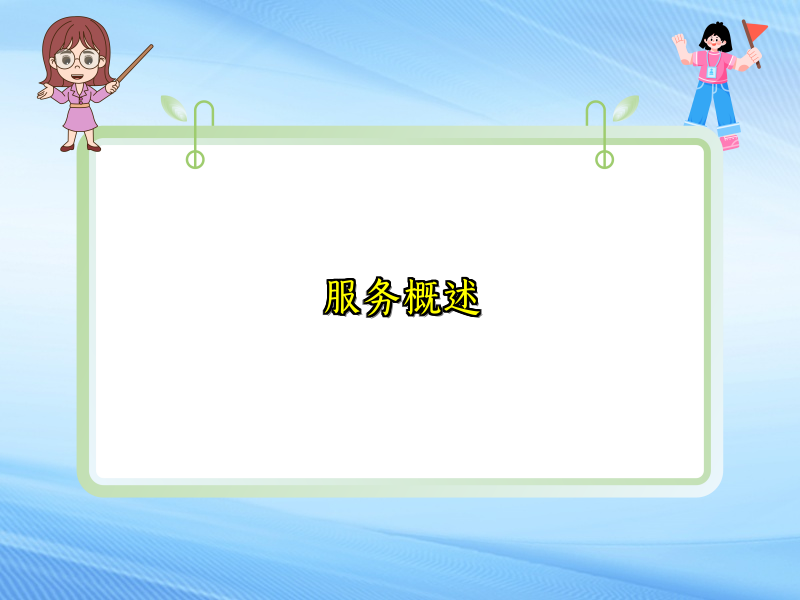 服务概述